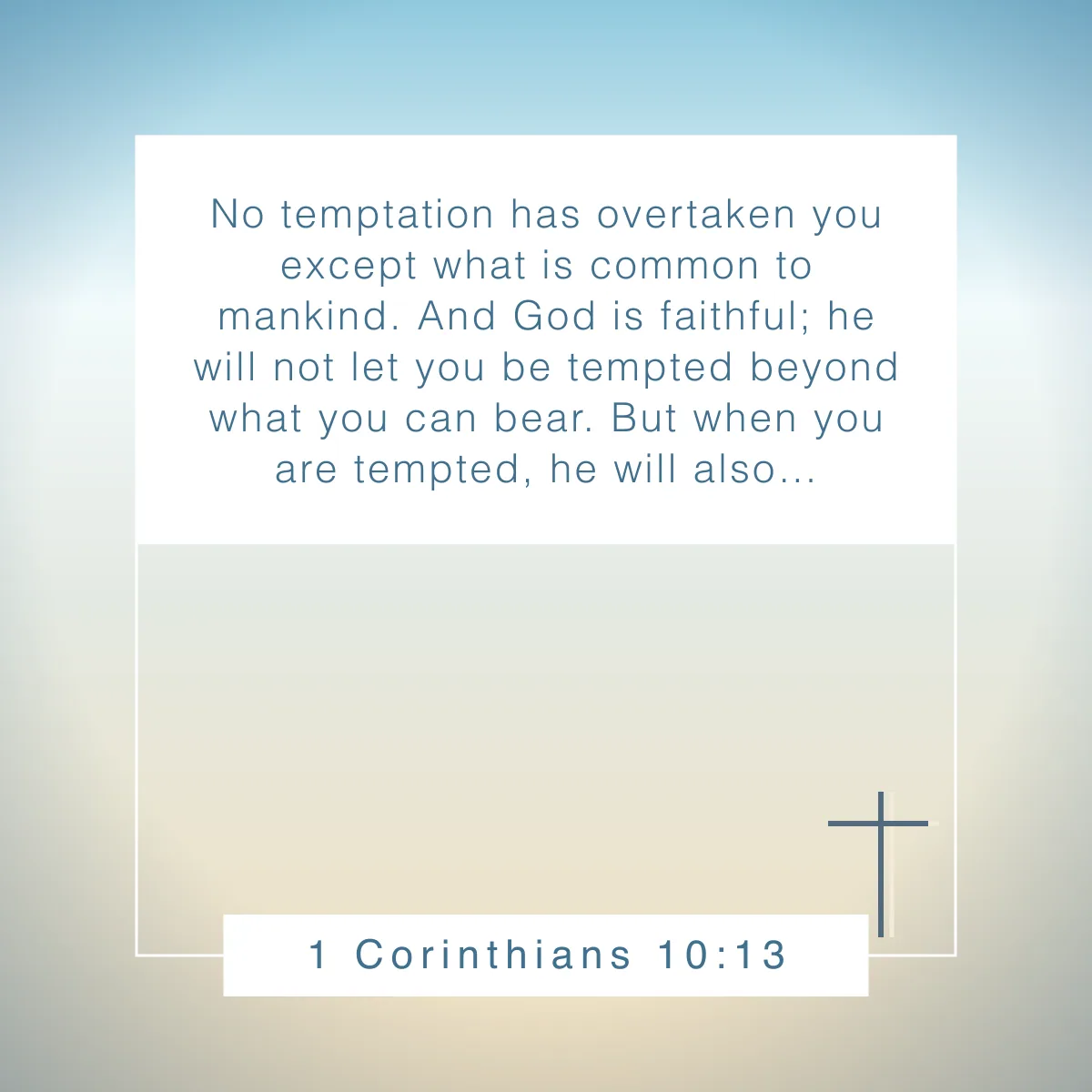 No temptation has overtaken you except what is common to mankind. And God is faithful; he will not let you be tempted beyond what you can bear. But when you are tempted, he will also...

1 Corinthians 10:13